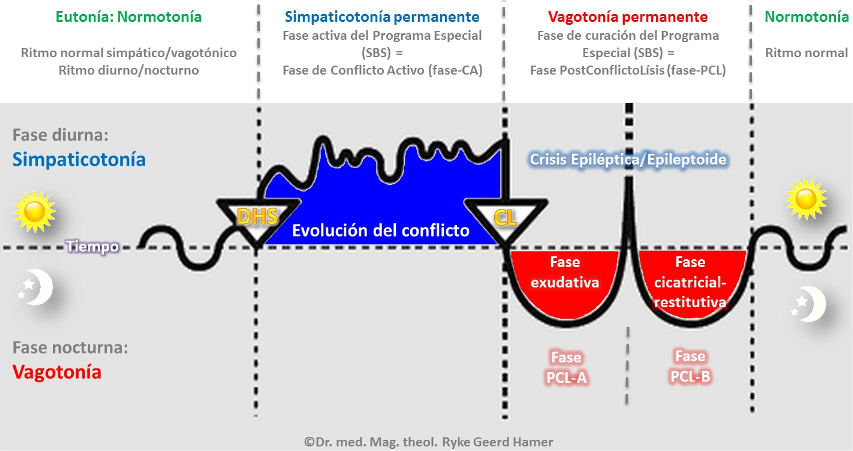 Eutonía: Normotonía

Ritmo normal simpático/vagotónico
Ritmo diurno/nocturno

Simpaticotonía permanente

Fase activa del Programa Especial (SBS) =
Fase de Conflicto Activo (fase-CA)

Vagotonía permanente

Fase de curación del Programa Especial (SBS) =
Fase PostConflictoLísis (fase-PCL)

Normotonía

Ritmo normal

Fase diurna:
Simpaticotonía

Crisis Epiléptica/Epileptoide

DHS

Evolución del conflicto

CL

Tiempo

Fase exudativa

Fase cicatricial-restitutiva

Fase nocturna:
Vagotonía

Fase PCL-A

Fase PCL-B

©Dr. med. Mag. theol. Ryke Geerd Hamer